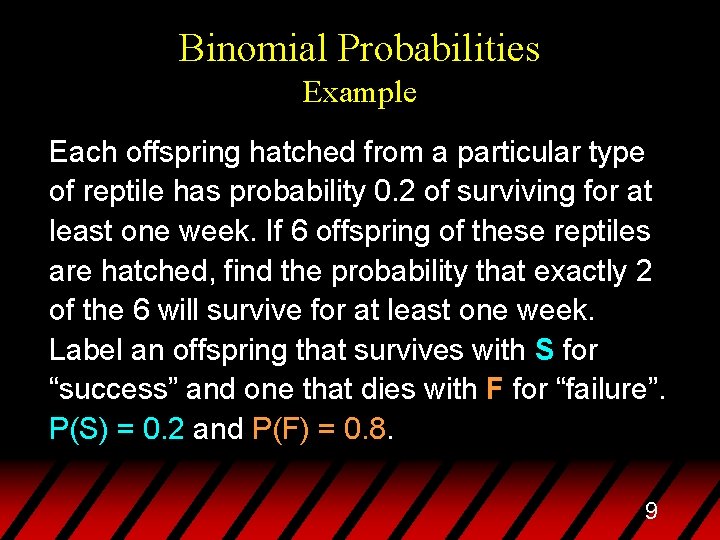 Binomial Probabilities
Example

Each offspring hatched from a particular type of reptile has probability 0.2 of surviving for at least one week. If 6 offspring of these reptiles are hatched, find the probability that exactly 2 of the 6 will survive for at least one week.
Label an offspring that survives with S for “success” and one that dies with F for “failure”. P(S) = 0.2 and P(F) = 0.8.

9